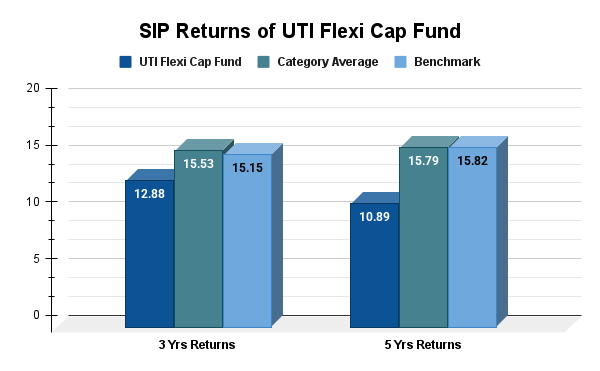 SIP Returns of UTI Flexi Cap Fund

UTI Flexi Cap Fund
Category Average
Benchmark

20
15
10
5
0

12.88
15.53
15.15
10.89
15.79
15.82

3 Yrs Returns
5 Yrs Returns